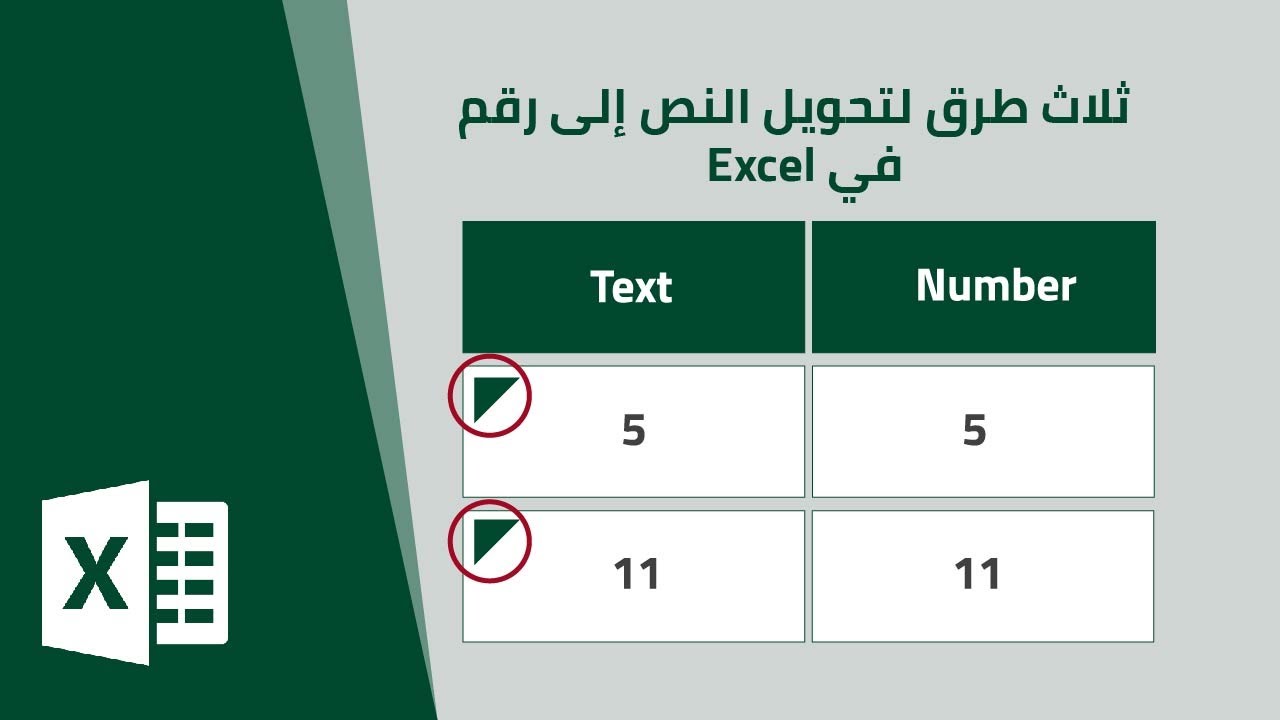 ثلاث طرق لتحويل النص إلى رقم في Excel

| Text | Number |
|---|---|
| 5 | 5 |
| 11 | 11 |

X